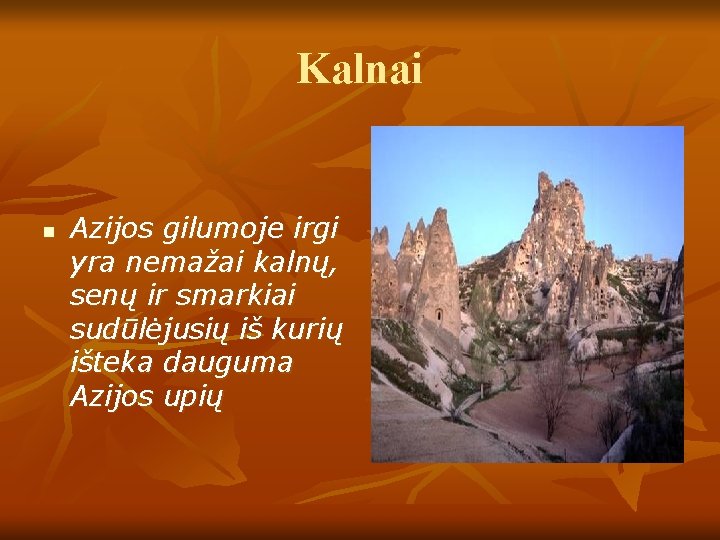 Kalnai

Azijos gilumoje irgi yra nemažai kalnų, senų ir smarkiai sudūlėjusių iš kurių išteka dauguma Azijos upių